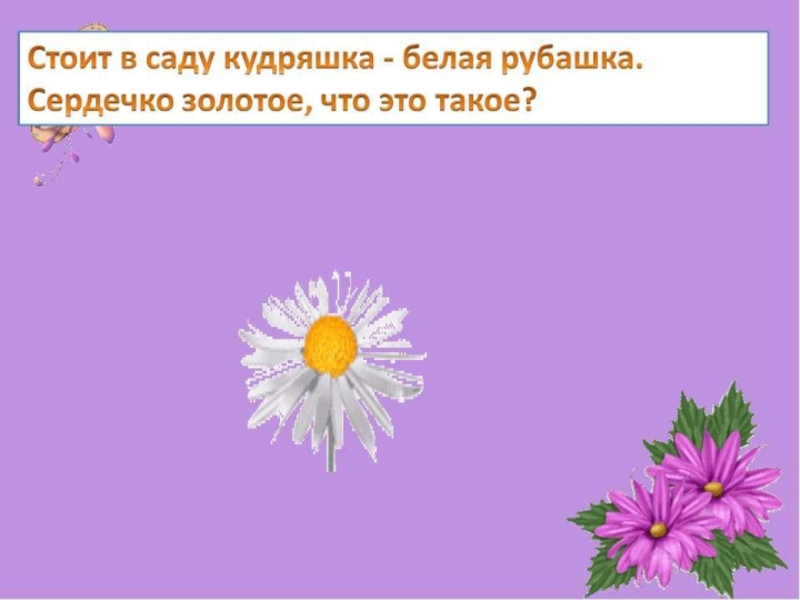 Стоит в саду кудряшка - белая рубашка. Сердечко золотое, что это такое?